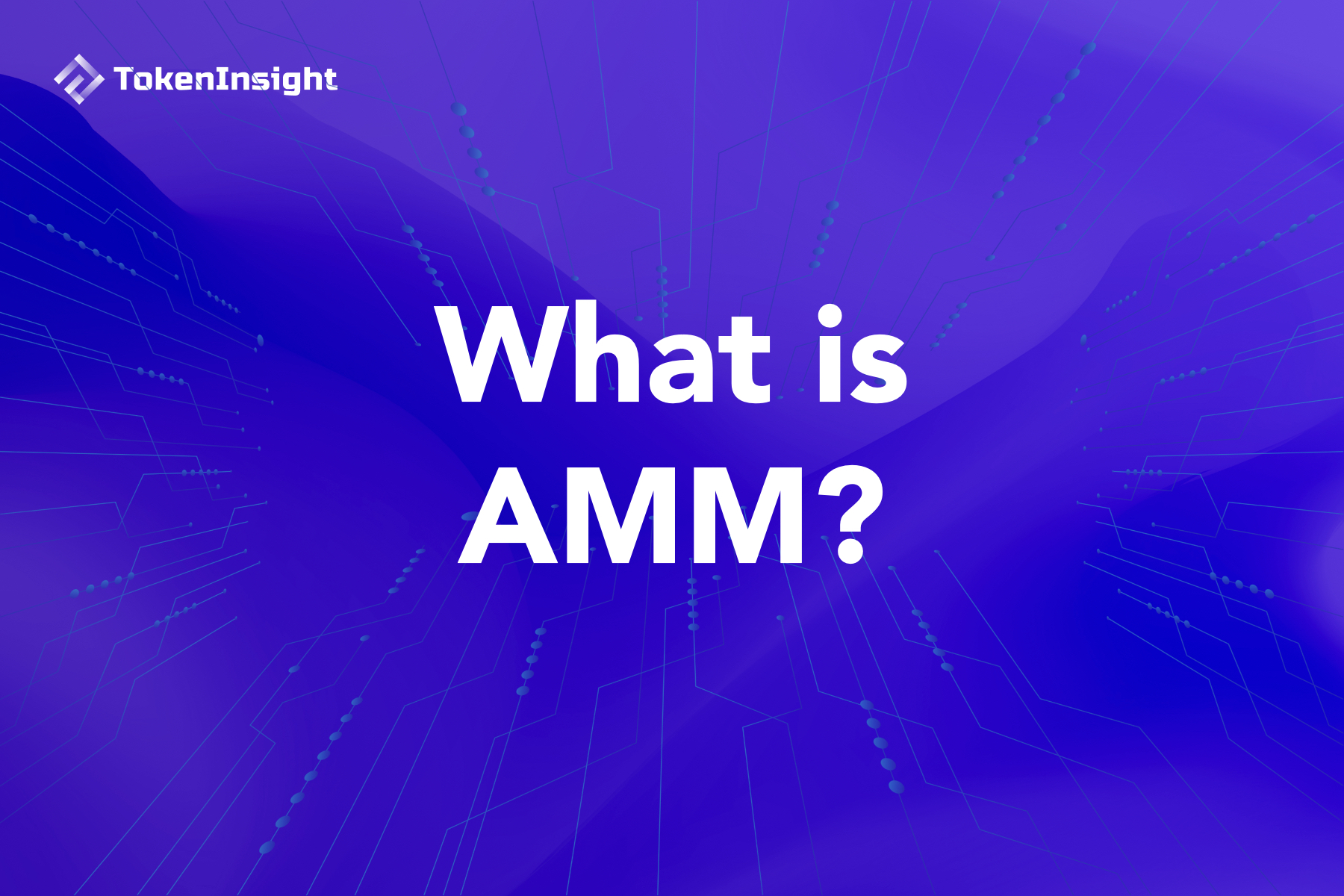 TokenInsight

What is AMM?